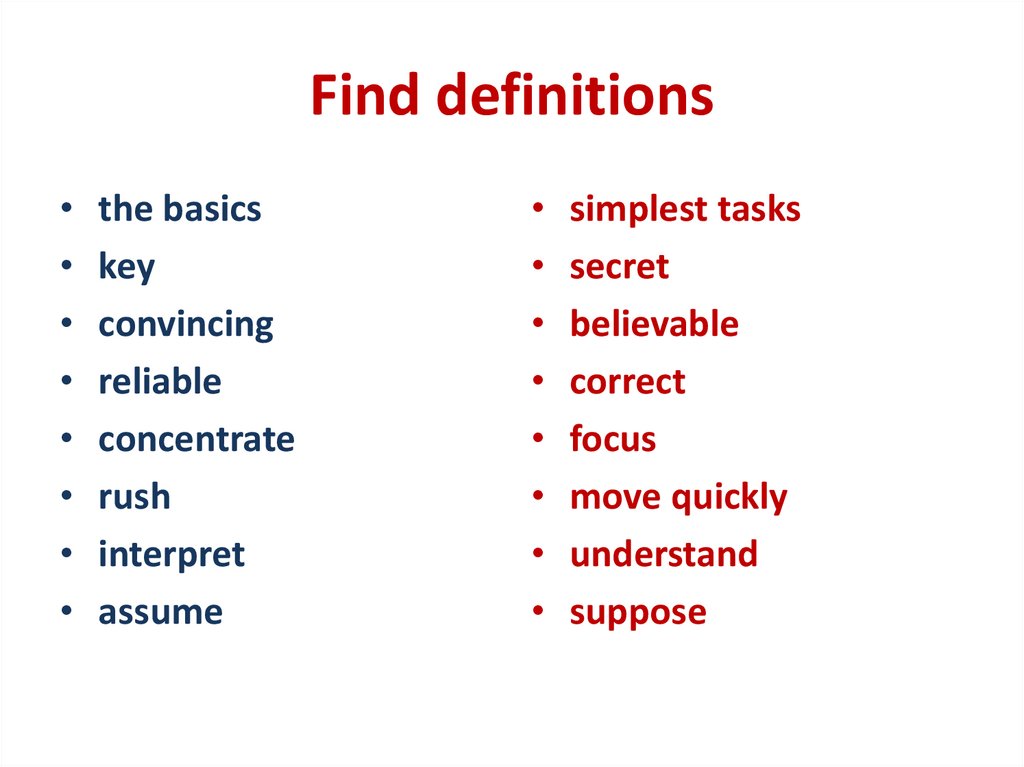 Find definitions

• the basics
• key
• convincing
• reliable
• concentrate
• rush
• interpret
• assume

• simplest tasks
• secret
• believable
• correct
• focus
• move quickly
• understand
• suppose